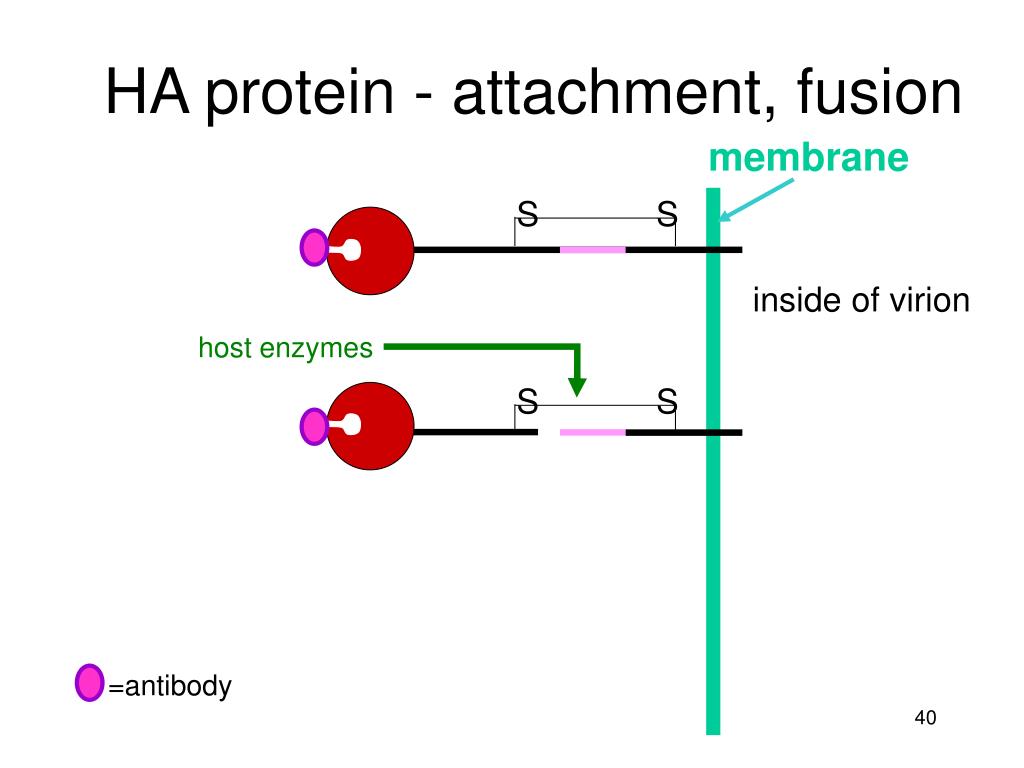 HA protein - attachment, fusion

membrane

S S

inside of virion

host enzymes

S S

=antibody

40